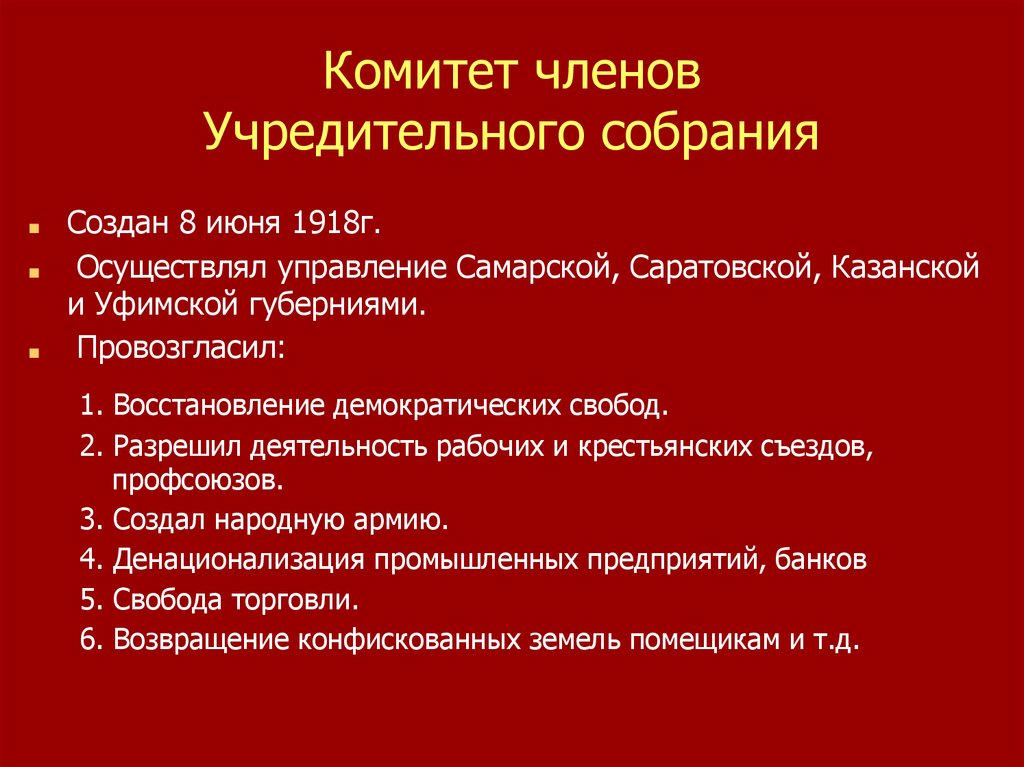 Комитет членов Учредительного собрания

Создан 8 июня 1918г.

Осуществлял управление Самарской, Саратовской, Казанской и Уфимской губерниями.

Провозгласил:

1. Восстановление демократических свобод.
2. Разрешил деятельность рабочих и крестьянских съездов, профсоюзов.
3. Создал народную армию.
4. Денационализация промышленных предприятий, банков
5. Свобода торговли.
6. Возвращение конфискованных земель помещикам и т.д.